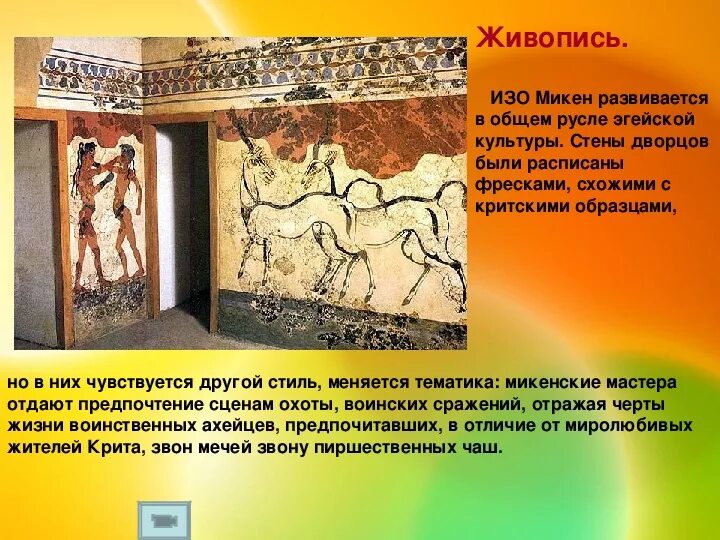 Живопись.

ИЗО Микен развивается в общем русле эгейской культуры. Стены дворцов были расписаны фресками, схожими с критскими образцами,

но в них чувствуется другой стиль, меняется тематика: микенские мастера отдают предпочтение сценам охоты, воинских сражений, отражая черты жизни воинственных ахейцев, предпочитавших, в отличие от миролюбивых жителей Крита, звон мечей звону пиршественных чаш.